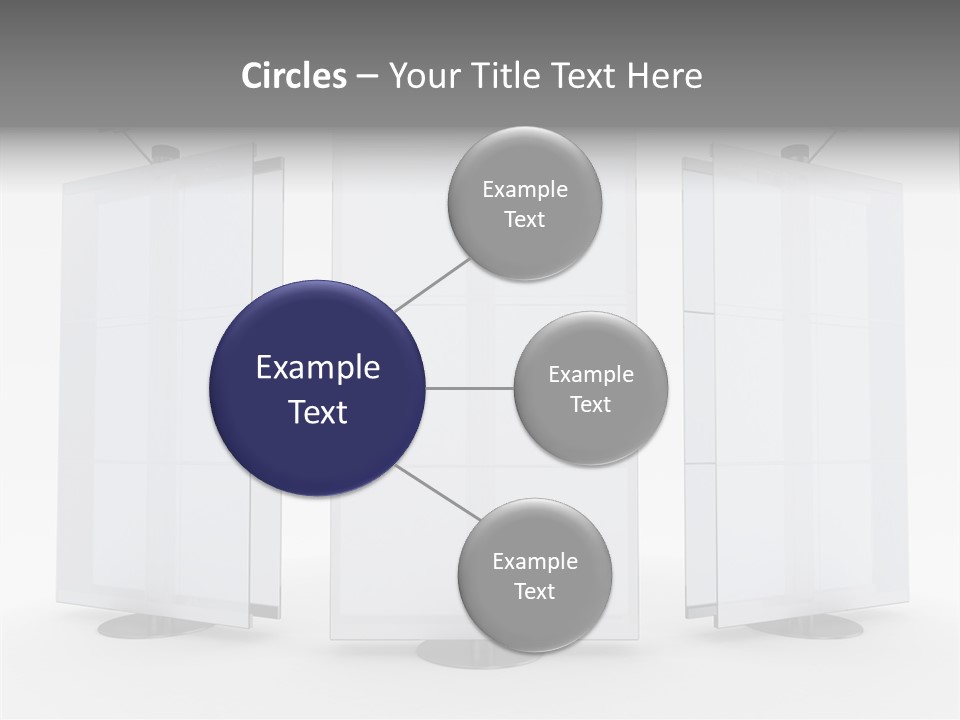 Circles – Your Title Text Here

Example Text

Example Text

Example Text

Example Text